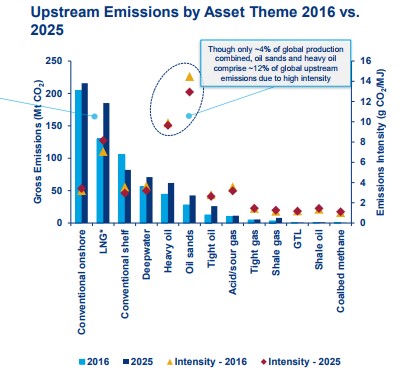 Upstream Emissions by Asset Theme 2016 vs. 2025

Though only ~4% of global production combined, oil sands and heavy oil comprise ~12% of global upstream emissions due to high intensity

Gross Emissions (Mt $CO_2$)

250
200
150
100
50
0

Emissions Intensity (g $CO_2$/MJ)

16
14
12
10
8
6
4
2
0

Conventional onshore
LNG*
Conventional shelf
Deepwater
Heavy oil
Oil sands
Tight oil
Acid/sour gas
Tight gas
Shale gas
GTL
Shale oil
Coalbed methane

2016 2025 Intensity - 2016 Intensity - 2025